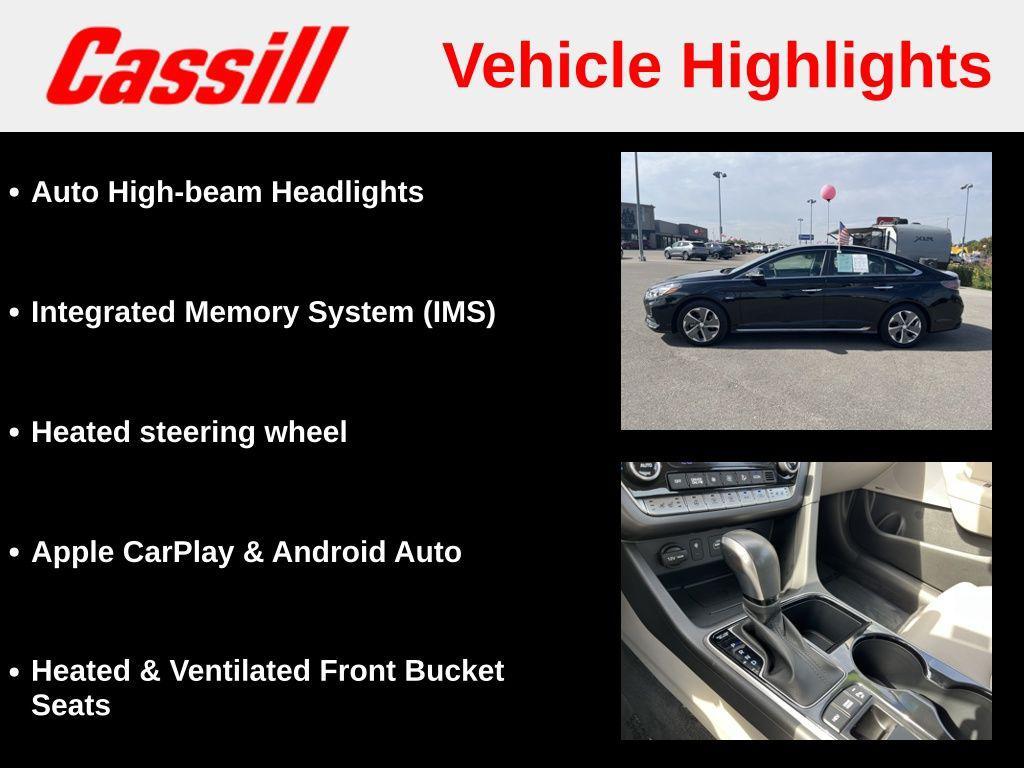 Cassill

Vehicle Highlights

• Auto High-beam Headlights

• Integrated Memory System (IMS)

• Heated steering wheel

• Apple CarPlay & Android Auto

• Heated & Ventilated Front Bucket Seats